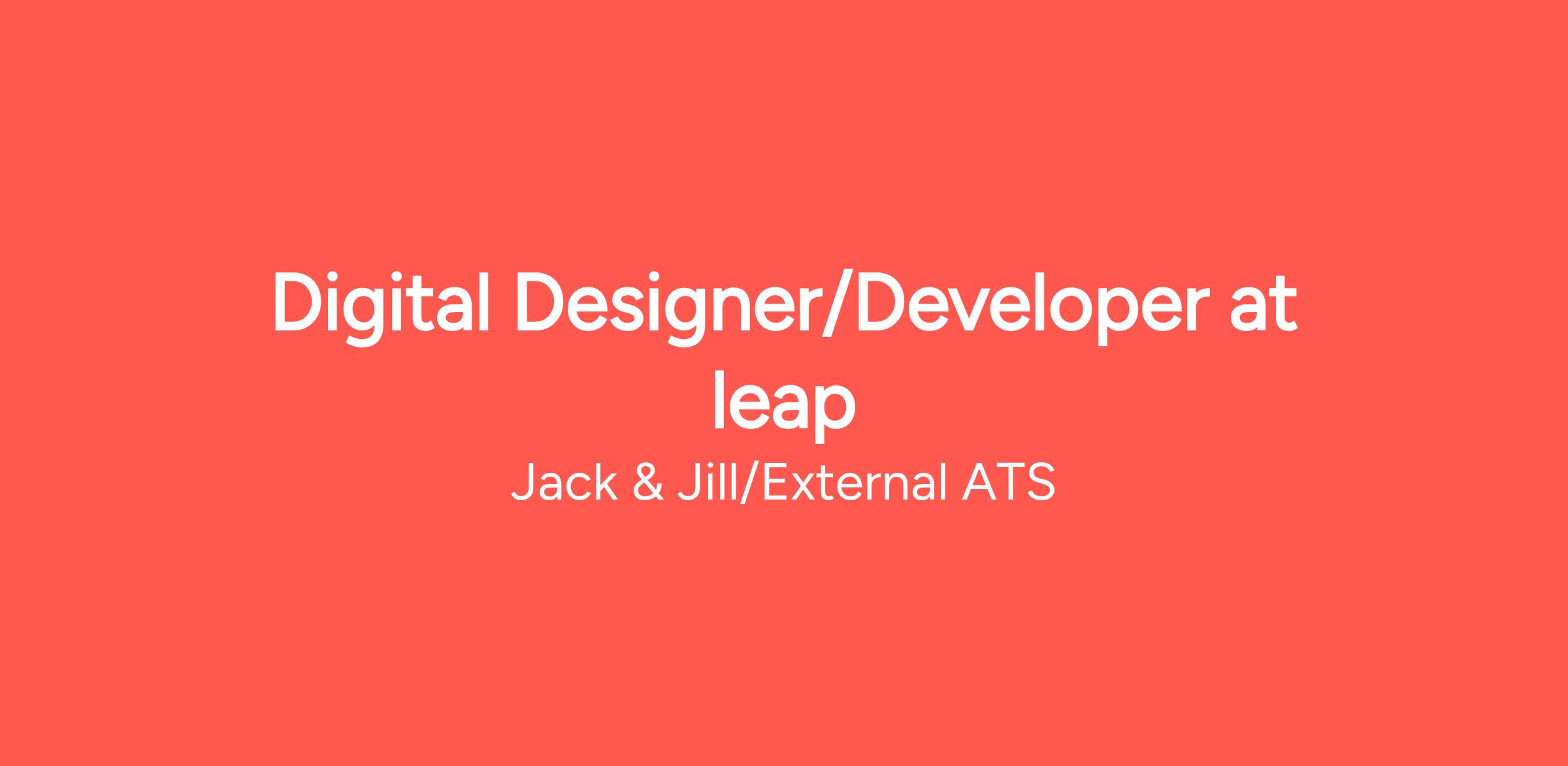 Digital Designer/Developer at leap

Jack & Jill/External ATS